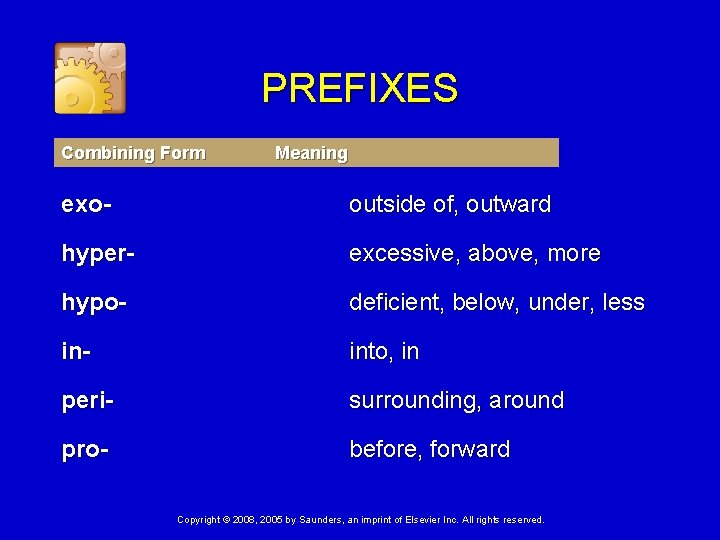 PREFIXES

| Combining Form | Meaning |
|---|---|
| exo- | outside of, outward |
| hyper- | excessive, above, more |
| hypo- | deficient, below, under, less |
| in- | into, in |
| peri- | surrounding, around |
| pro- | before, forward |

Copyright © 2008, 2005 by Saunders, an imprint of Elsevier Inc. All rights reserved.